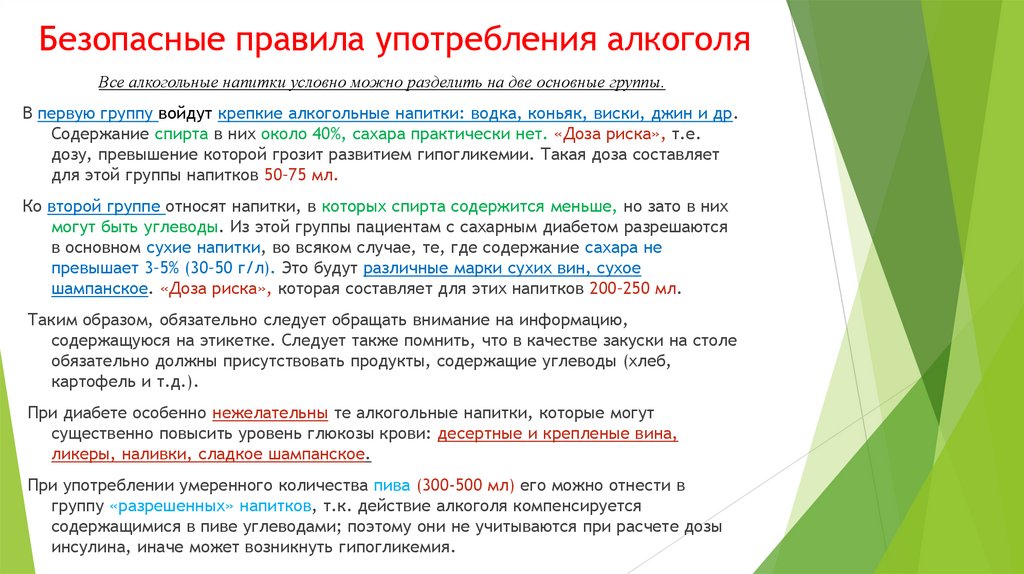 Безопасные правила употребления алкоголя

Все алкогольные напитки условно можно разделить на две основные группы.

В первую группу войдут крепкие алкогольные напитки: водка, коньяк, виски, джин и др. Содержание спирта в них около 40%, сахара практически нет. «Доза риска», т.е. дозу, превышение которой грозит развитием гипогликемии. Такая доза составляет для этой группы напитков 50-75 мл.

Ко второй группе относят напитки, в которых спирта содержится меньше, но зато в них могут быть углеводы. Из этой группы пациентам с сахарным диабетом разрешаются в основном сухие напитки, во всяком случае, те, где содержание сахара не превышает 3-5% (30-50 г/л). Это будут различные марки сухих вин, сухое шампанское. «Доза риска», которая составляет для этих напитков 200-250 мл.

Таким образом, обязательно следует обращать внимание на информацию, содержащуюся на этикетке. Следует также помнить, что в качестве закуски на столе обязательно должны присутствовать продукты, содержащие углеводы (хлеб, картофель и т.д.).

При диабете особенно нежелательны те алкогольные напитки, которые могут существенно повысить уровень глюкозы крови: десертные и крепленые вина, ликеры, наливки, сладкое шампанское.

При употреблении умеренного количества пива (300-500 мл) его можно отнести в группу «разрешенных» напитков, т.к. действие алкоголя компенсируется содержащимися в пиве углеводами; поэтому они не учитываются при расчете дозы инсулина, иначе может возникнуть гипогликемия.